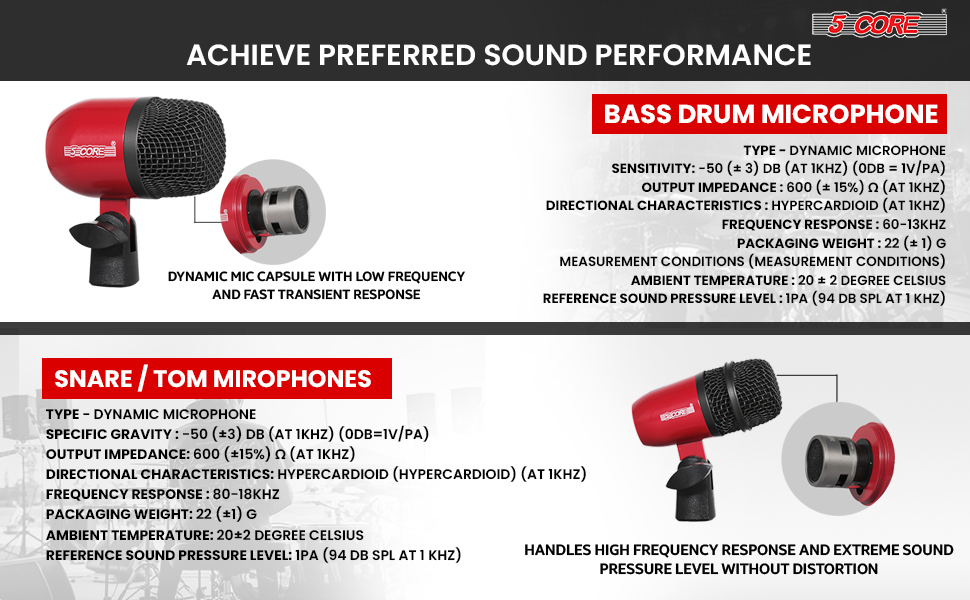 5 CORE

ACHIEVE PREFERRED SOUND PERFORMANCE

5 CORE

DYNAMIC MIC CAPSULE WITH LOW FREQUENCY AND FAST TRANSIENT RESPONSE

BASS DRUM MICROPHONE

TYPE - DYNAMIC MICROPHONE
SENSITIVITY: -50 (± 3) DB (AT 1KHZ) (0DB = 1V/PA)
OUTPUT IMPEDANCE : 600 (± 15%) Ω (AT 1KHZ)
DIRECTIONAL CHARACTERISTICS : HYPERCARDIOID (AT 1KHZ)
FREQUENCY RESPONSE : 60-13KHZ
PACKAGING WEIGHT : 22 (± 1) G
MEASUREMENT CONDITIONS (MEASUREMENT CONDITIONS)
AMBIENT TEMPERATURE : 20 ± 2 DEGREE CELSIUS
REFERENCE SOUND PRESSURE LEVEL : 1PA (94 DB SPL AT 1 KHZ)

SNARE / TOM MIROPHONES

TYPE - DYNAMIC MICROPHONE
SPECIFIC GRAVITY : -50 (±3) DB (AT 1KHZ) (0DB=1V/PA)
OUTPUT IMPEDANCE: 600 (±15%) Ω (AT 1KHZ)
DIRECTIONAL CHARACTERISTICS: HYPERCARDIOID (HYPERCARDIOID) (AT 1KHZ)
FREQUENCY RESPONSE : 80-18KHZ
PACKAGING WEIGHT: 22 (±1) G
AMBIENT TEMPERATURE: 20±2 DEGREE CELSIUS
REFERENCE SOUND PRESSURE LEVEL: 1PA (94 DB SPL AT 1 KHZ)

5 CORE

HANDLES HIGH FREQUENCY RESPONSE AND EXTREME SOUND PRESSURE LEVEL WITHOUT DISTORTION